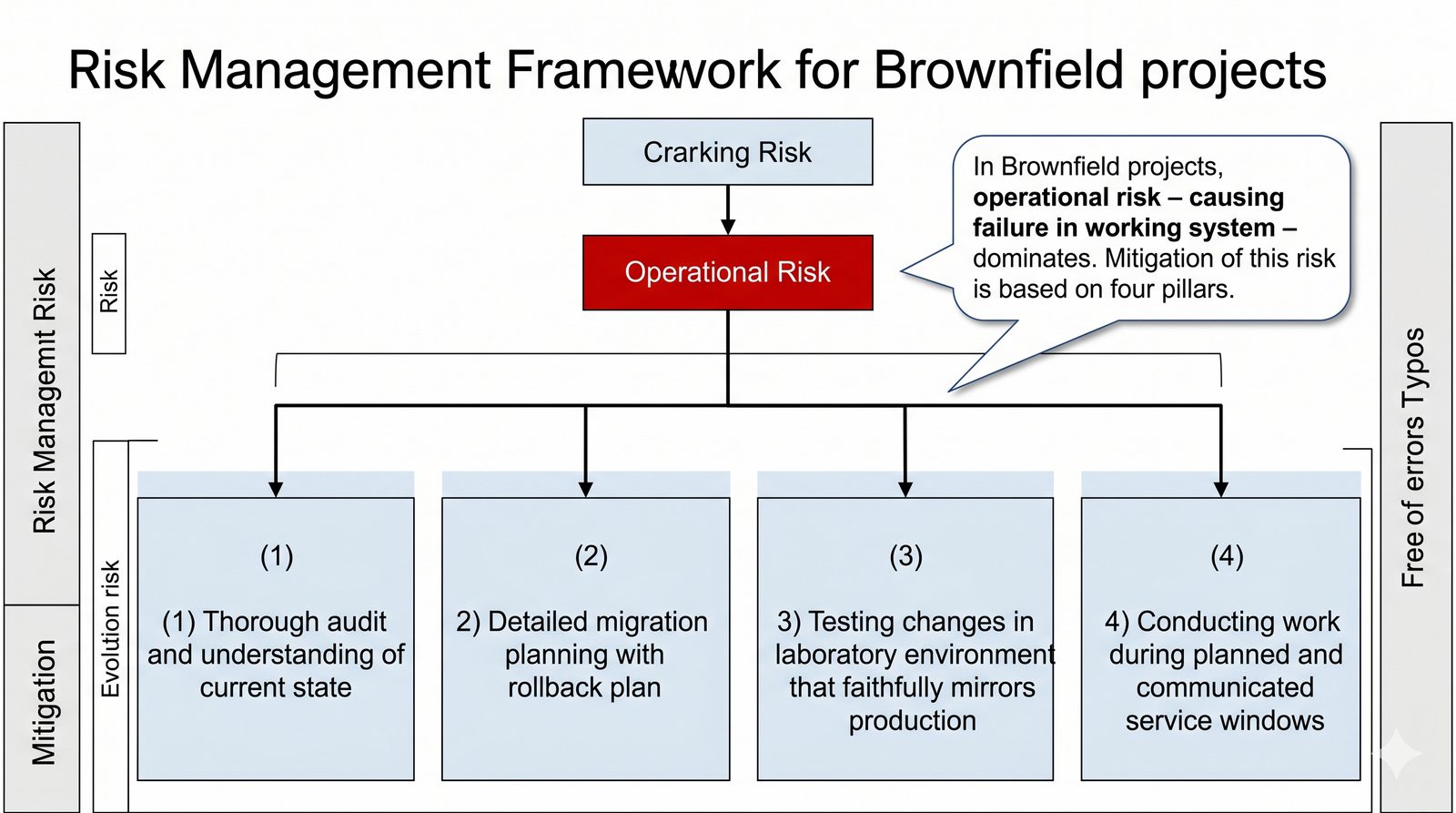 Risk Management Framework for Brownfield projects

Risk Managemıt Risk

Mitigation

Risk

Evolution risk

Crarking Risk

Operational Risk

In Brownfield projects, **operational risk – causing failure in working system –** dominates. Mitigation of this risk is based on four pillars.

(1)

(1) Thorough audit and understanding of current state

(2)

2) Detailed migration planning with rollback plan

(3)

3) Testing changes in laboratory environment that faithfully mirrors production

(4)

4) Conducting work during planned and communicated service windows

Free of errors Typos